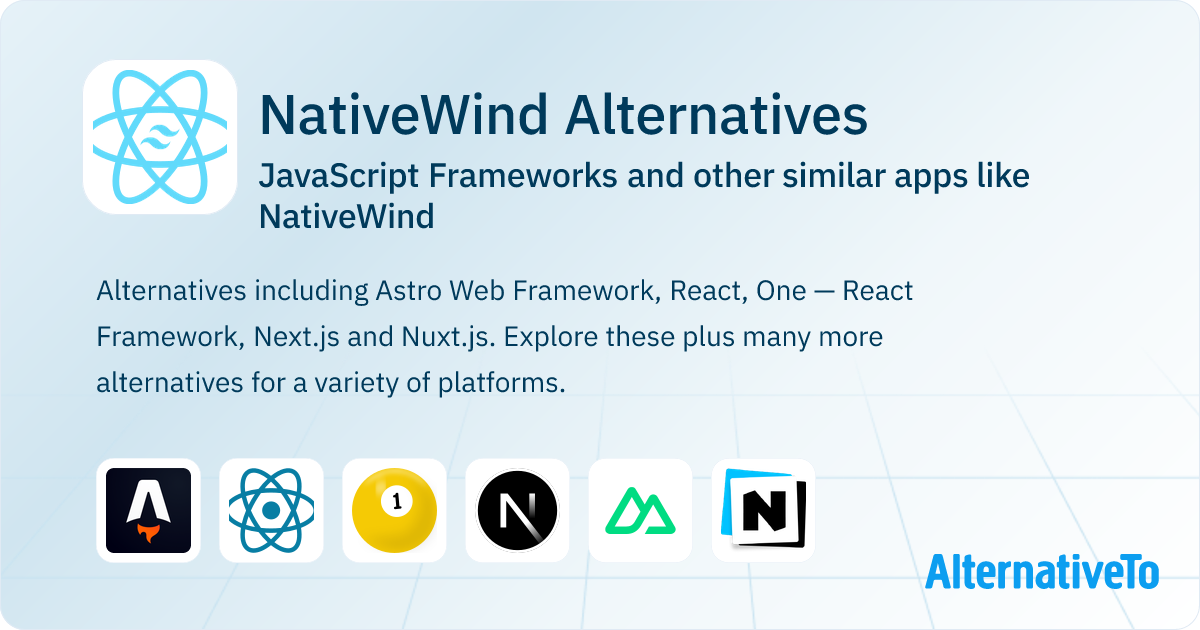 NativeWind Alternatives

JavaScript Frameworks and other similar apps like NativeWind

Alternatives including Astro Web Framework, React, One — React Framework, Next.js and Nuxt.js. Explore these plus many more alternatives for a variety of platforms.

1

N

N

AlternativeTo